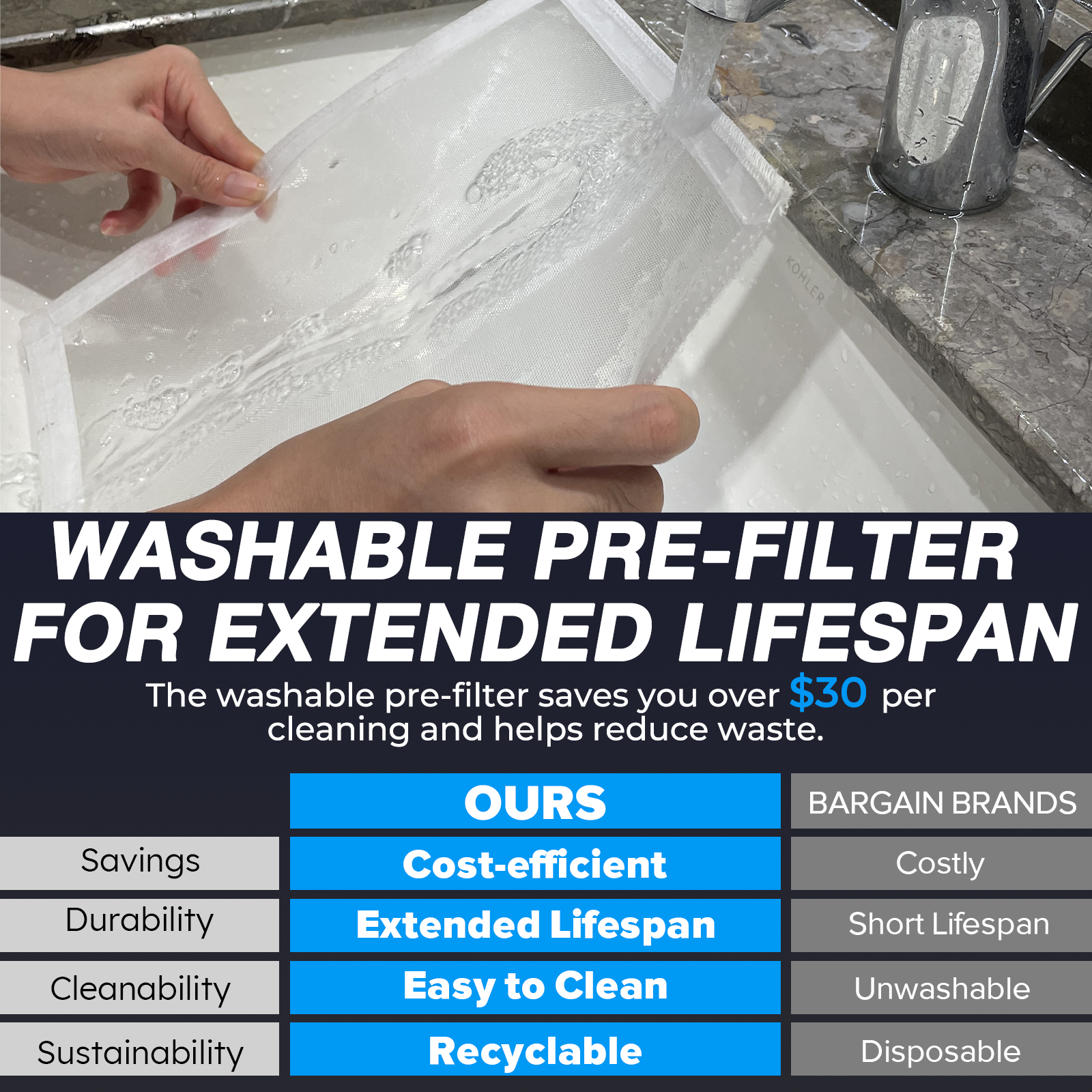 KOHLER

WASHABLE PRE-FILTER FOR EXTENDED LIFESPAN

The washable pre-filter saves you over $30 per cleaning and helps reduce waste.

| | OURS | BARGAIN BRANDS |
|---|---|---|
| Savings | Cost-efficient | Costly |
| Durability | Extended Lifespan | Short Lifespan |
| Cleanability | Easy to Clean | Unwashable |
| Sustainability | Recyclable | Disposable |